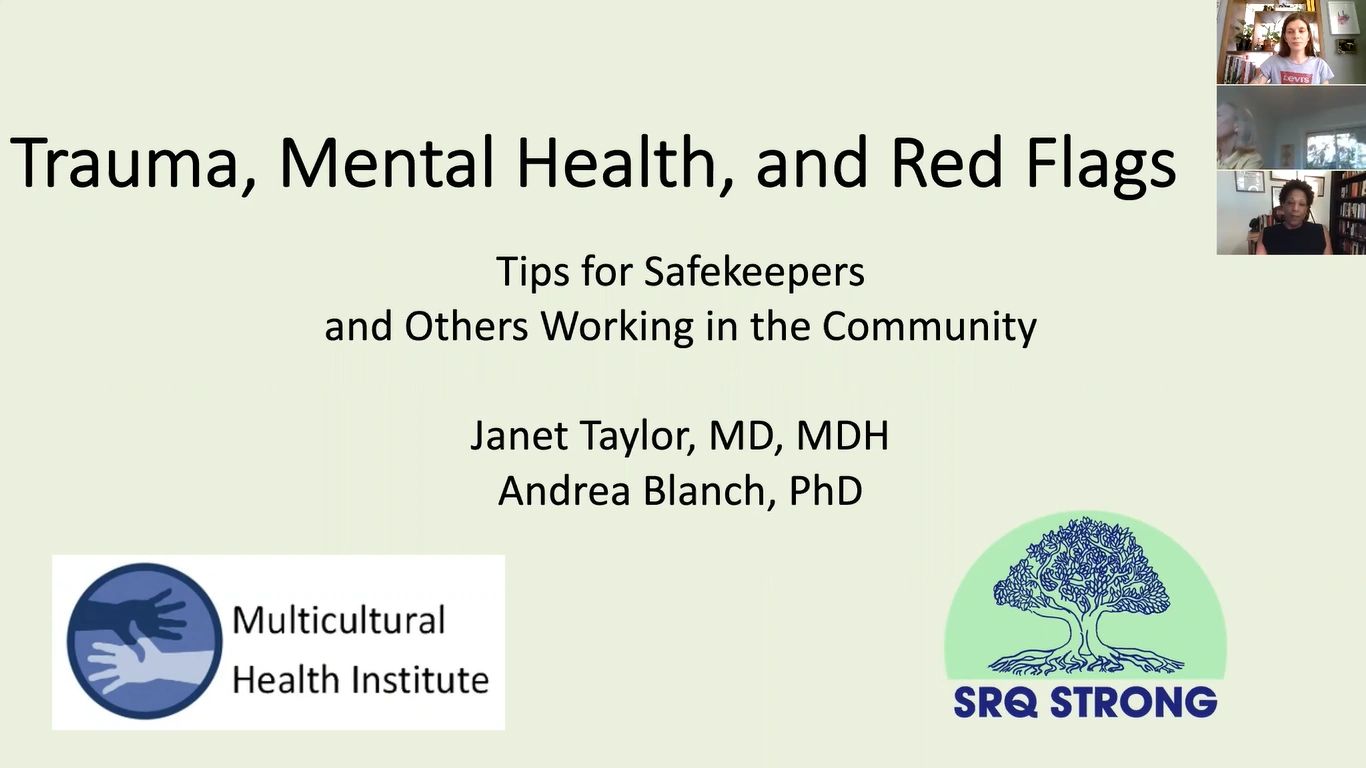 Trauma, Mental Health, and Red Flags

Tips for Safekeepers
and Others Working in the Community

Janet Taylor, MD, MDH
Andrea Blanch, PhD

Multicultural
Health Institute

SRQ STRONG

Levi's